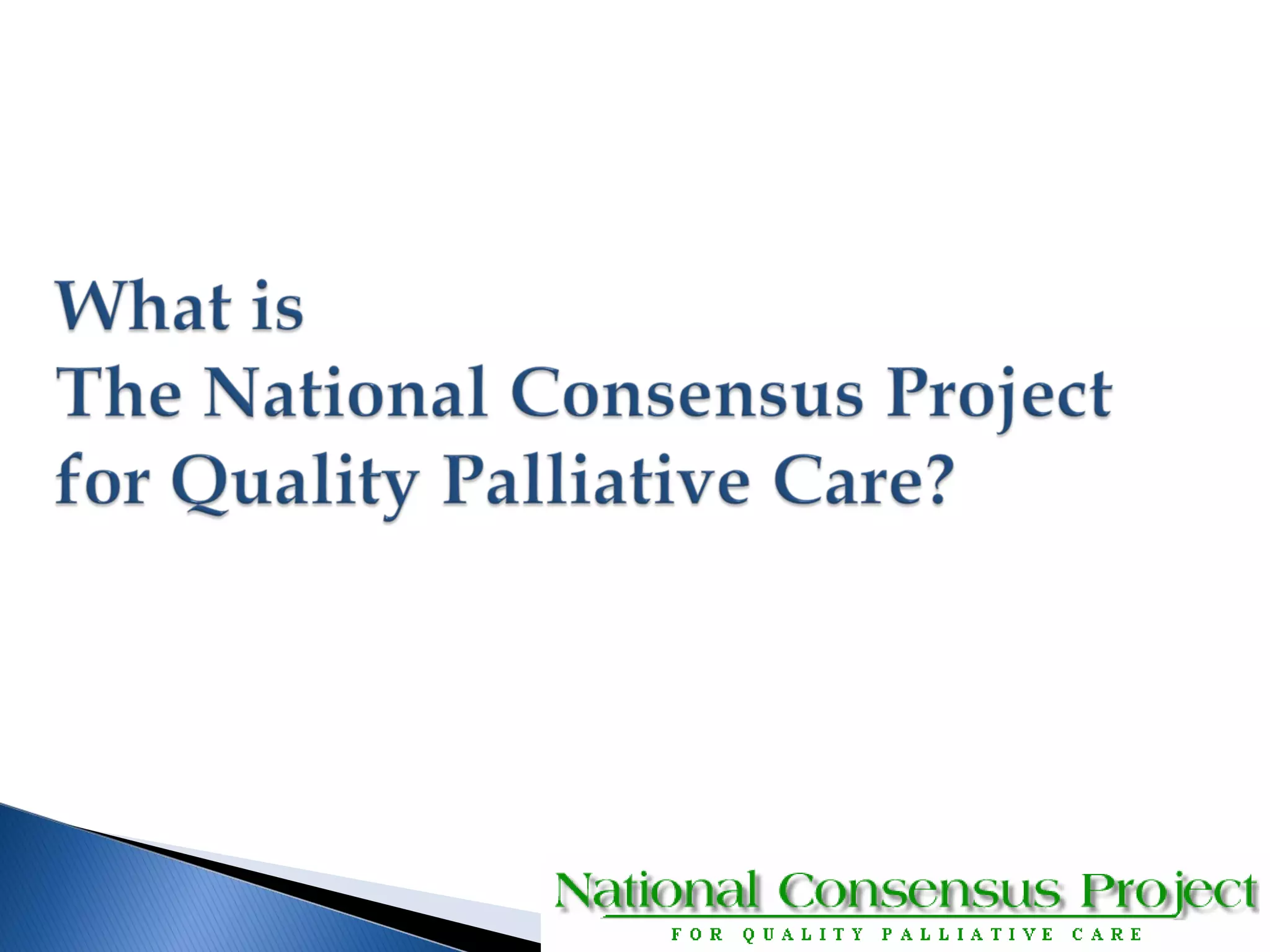 What is
The National Consensus Project
for Quality Palliative Care?

National Consensus Project
FOR QUALITY PALLIATIVE CARE